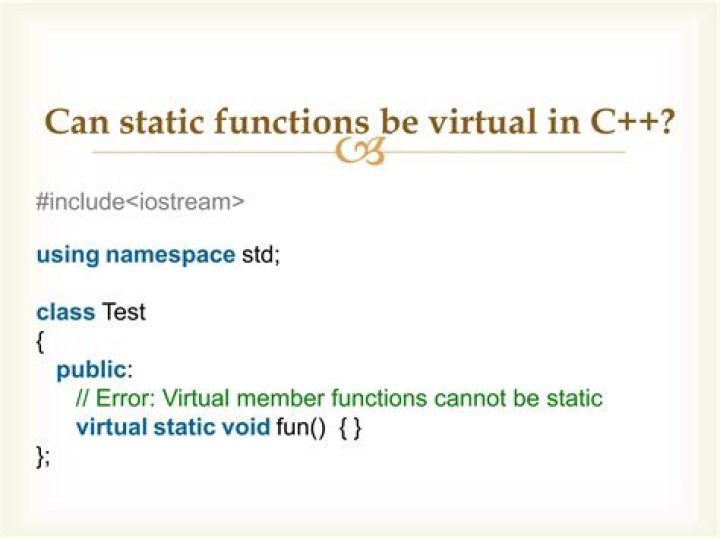 Can static functions be virtual in C++?

#include<iostream>

using namespace std;

class Test
{
  public:
    // Error: Virtual member functions cannot be static
    virtual static void fun() { }
};